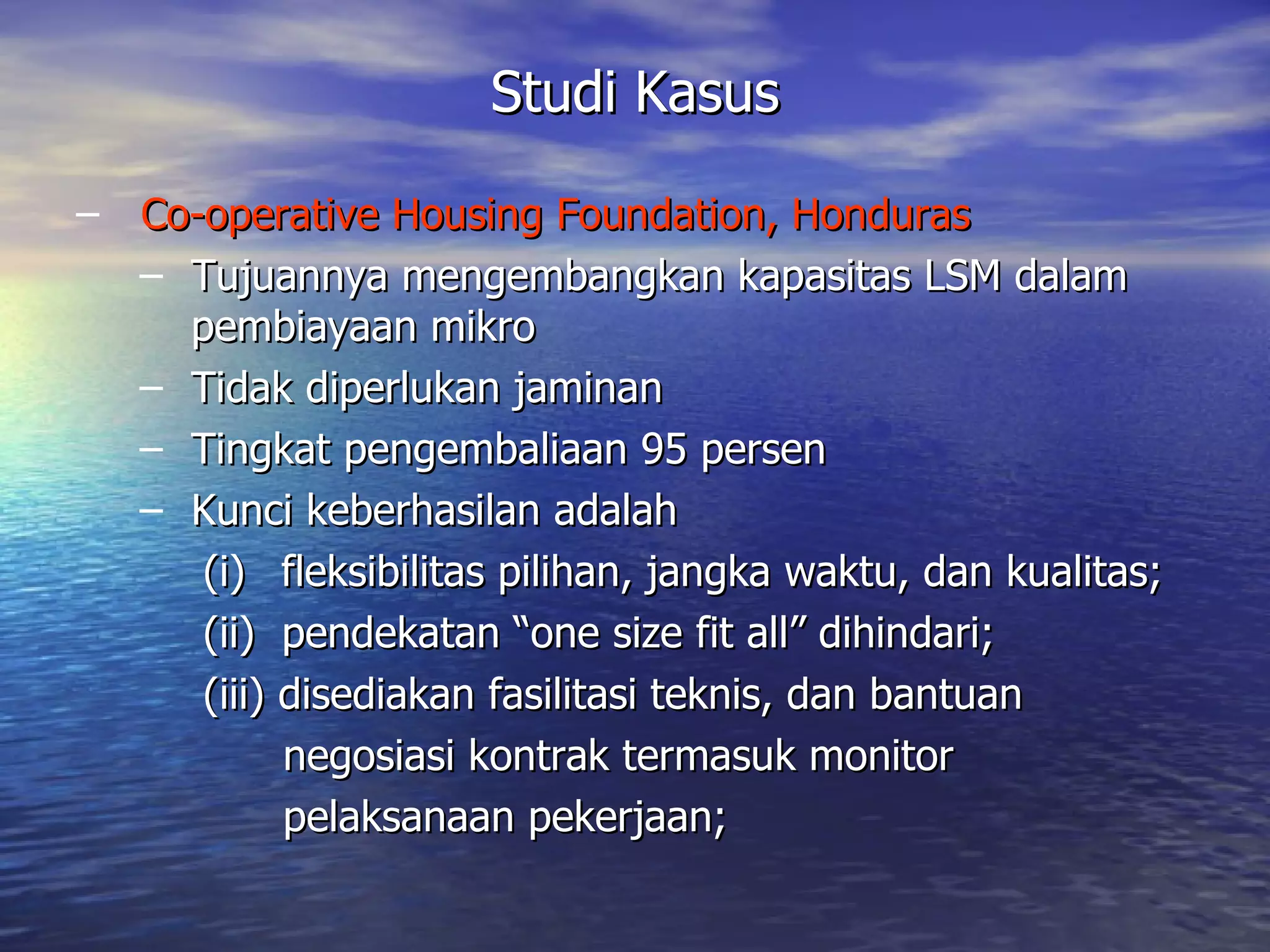 Studi Kasus

– Co-operative Housing Foundation, Honduras
– Tujuannya mengembangkan kapasitas LSM dalam pembiayaan mikro
– Tidak diperlukan jaminan
– Tingkat pengembaliaan 95 persen
– Kunci keberhasilan adalah
(i) fleksibilitas pilihan, jangka waktu, dan kualitas;
(ii) pendekatan “one size fit all” dihindari;
(iii) disediakan fasilitasi teknis, dan bantuan negosiasi kontrak termasuk monitor pelaksanaan pekerjaan;